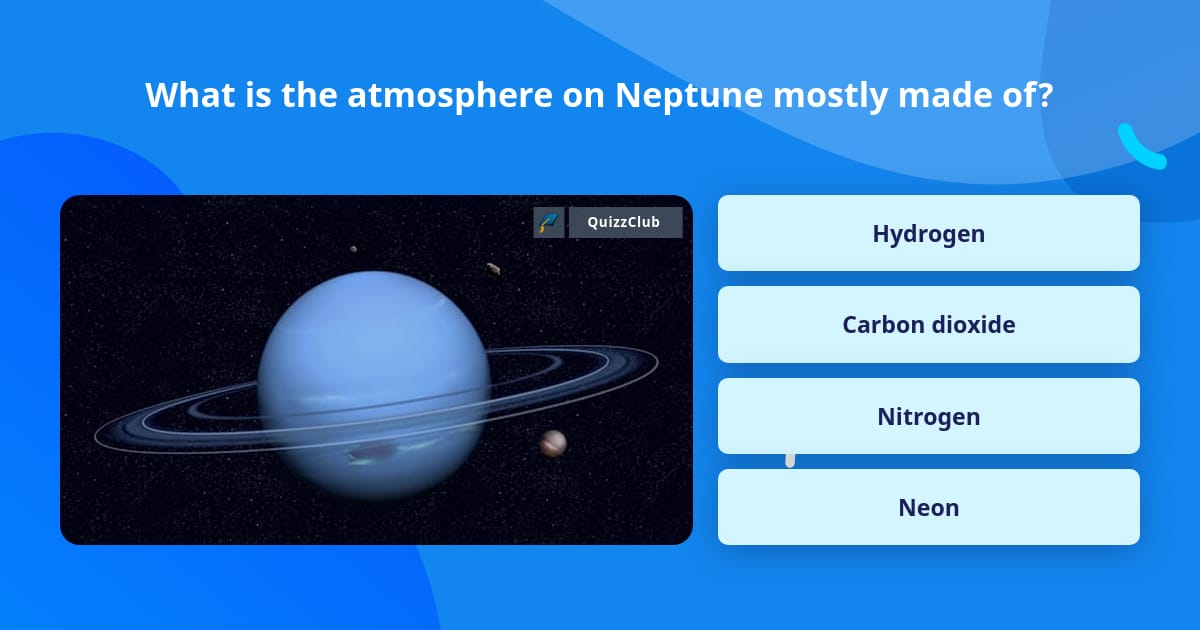 What is the atmosphere on Neptune mostly made of?

QuizzClub

Hydrogen

Carbon dioxide

Nitrogen

Neon